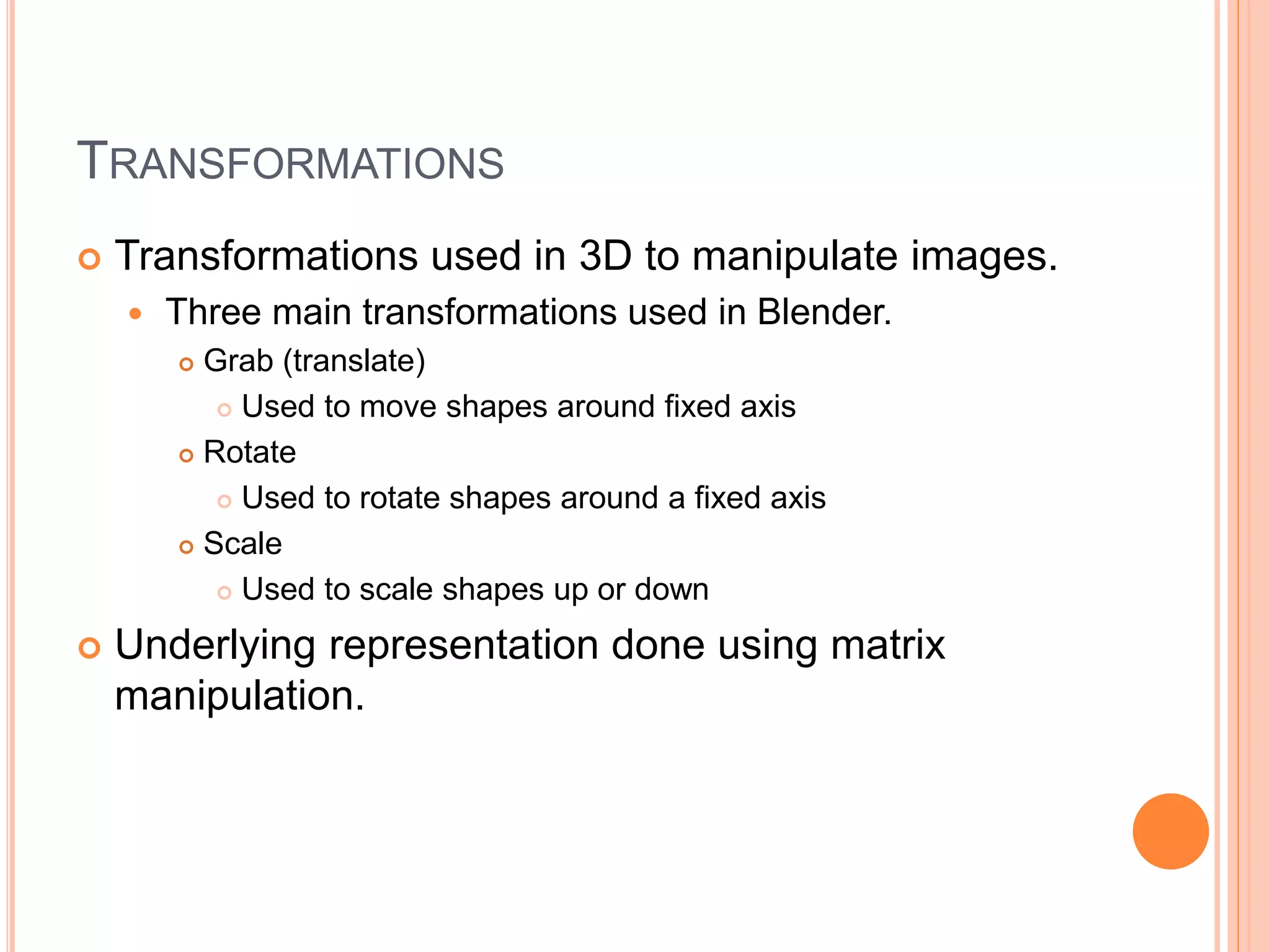 TRANSFORMATIONS

Transformations used in 3D to manipulate images.

Three main transformations used in Blender.

Grab (translate)

Used to move shapes around fixed axis

Rotate

Used to rotate shapes around a fixed axis

Scale

Used to scale shapes up or down

Underlying representation done using matrix manipulation.